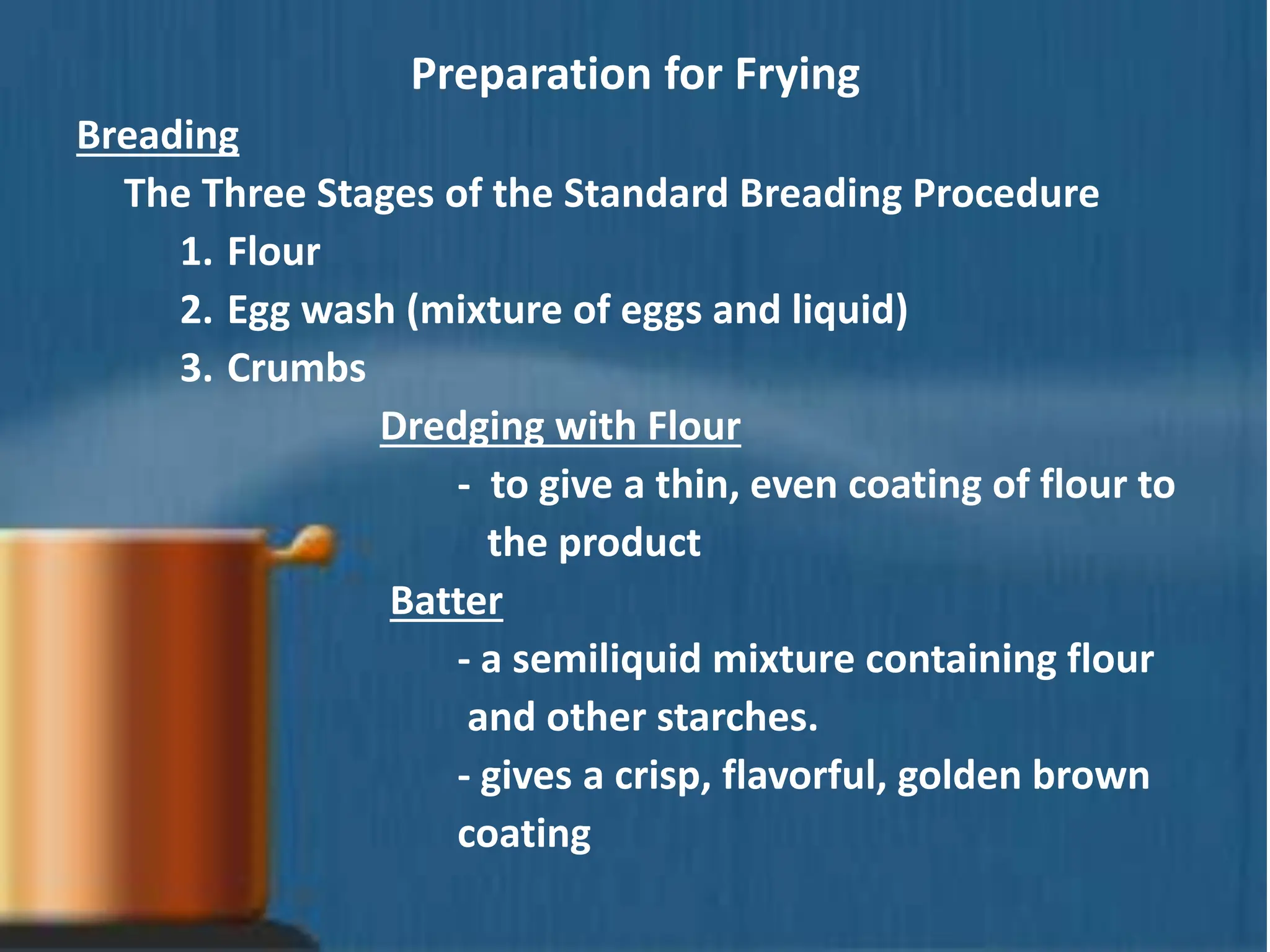 Preparation for Frying

Breading

The Three Stages of the Standard Breading Procedure

1. Flour

2. Egg wash (mixture of eggs and liquid)

3. Crumbs

Dredging with Flour

- to give a thin, even coating of flour to the product

Batter

- a semiliquid mixture containing flour and other starches.

- gives a crisp, flavorful, golden brown coating